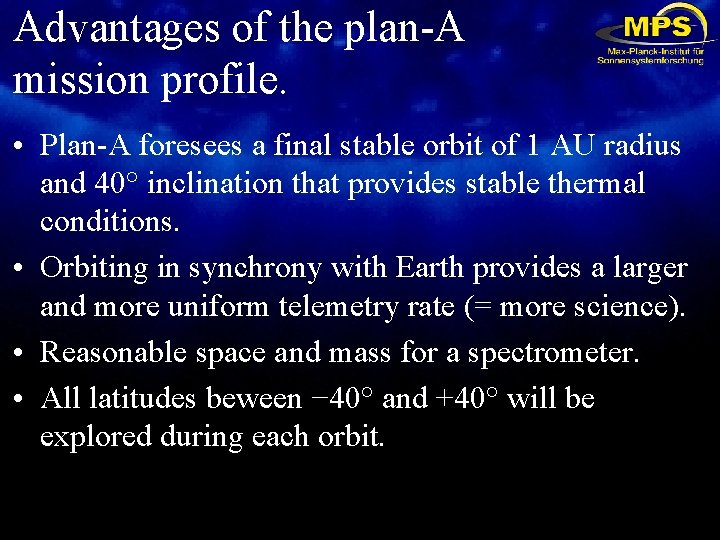 Advantages of the plan-A mission profile.

MPS
Max-Planck-Institut für Sonnensystemforschung

• Plan-A foresees a final stable orbit of 1 AU radius and 40° inclination that provides stable thermal conditions.

• Orbiting in synchrony with Earth provides a larger and more uniform telemetry rate (= more science).

• Reasonable space and mass for a spectrometer.

• All latitudes beween −40° and +40° will be explored during each orbit.